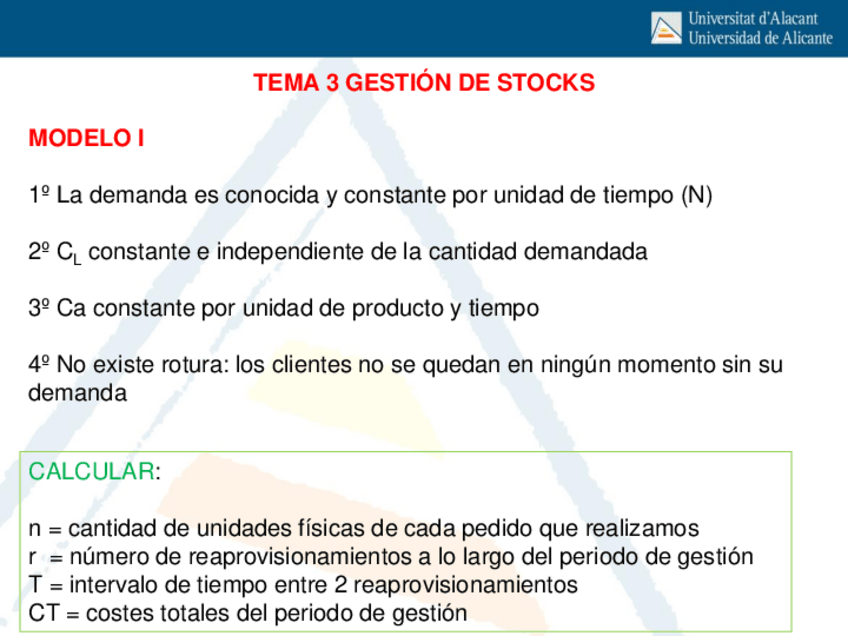 Universitat d'Alacant
Universidad de Alicante

TEMA 3 GESTIÓN DE STOCKS

MODELO I

1º La demanda es conocida y constante por unidad de tiempo (N)

2º $C_L$ constante e independiente de la cantidad demandada

3º Ca constante por unidad de producto y tiempo

4º No existe rotura: los clientes no se quedan en ningún momento sin su demanda

CALCULAR:

n = cantidad de unidades físicas de cada pedido que realizamos
r = número de reaprovisionamientos a lo largo del periodo de gestión
T = intervalo de tiempo entre 2 reaprovisionamientos
CT = costes totales del periodo de gestión